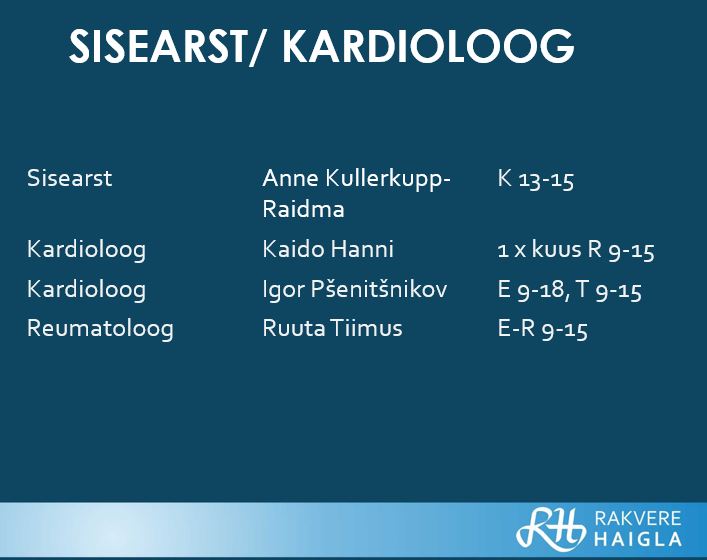 SISEARST/ KARDIOLOOG

| | | |
|---|---|---|
| Sisearst | Anne Kullerkupp-Raidma | K 13-15 |
| Kardioloog | Kaido Hanni | 1 x kuus R 9-15 |
| Kardioloog | Igor Pšenitšnikov | E 9-18, T 9-15 |
| Reumatoloog | Ruuta Tiimus | E-R 9-15 |

RH RAKVERE HAIGLA